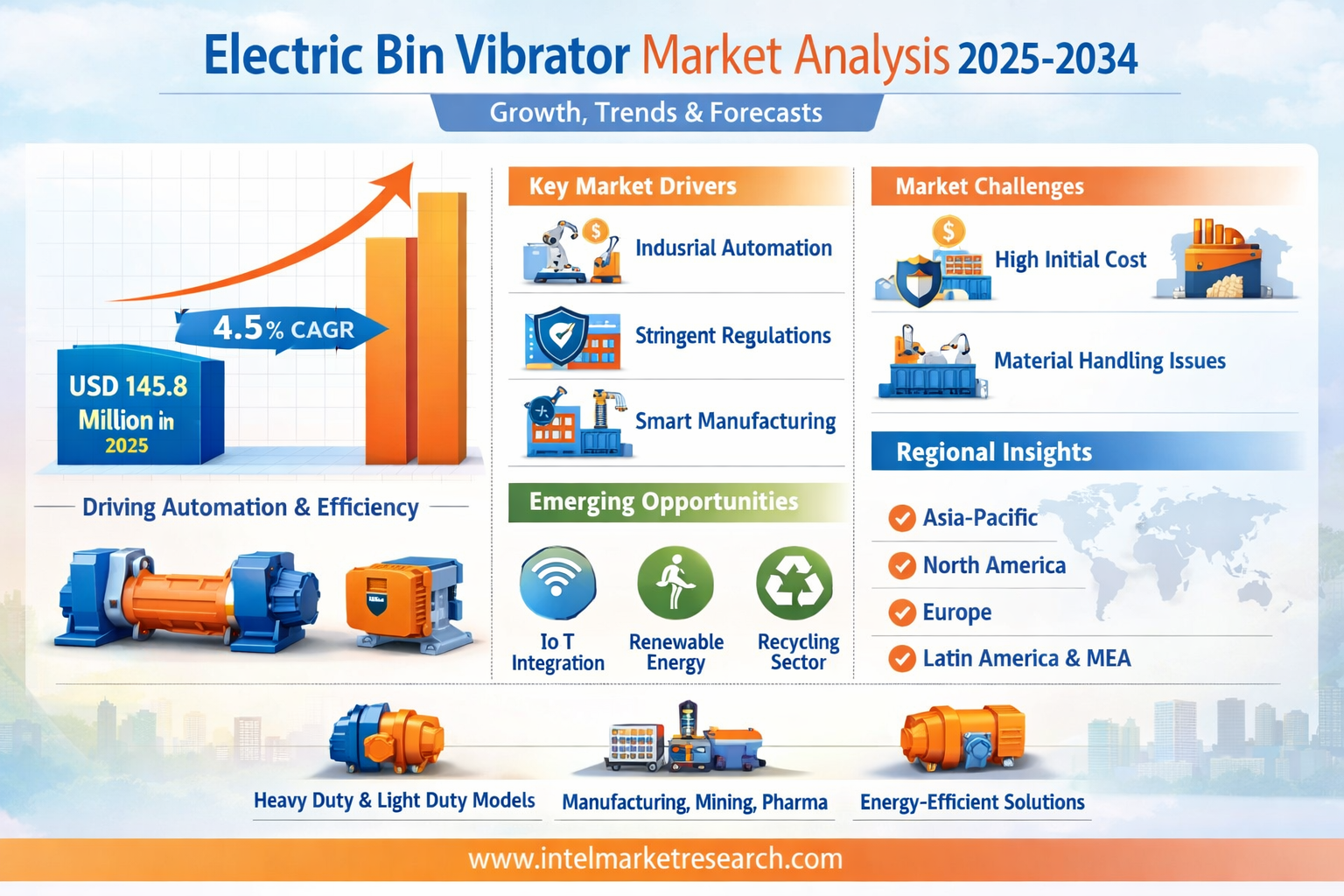 Electric Bin Vibrator Market Analysis 2025-2034

Growth, Trends & Forecasts

4.5% CAGR

USD 145.8 Million in 2025

Driving Automation & Efficiency

Key Market Drivers

Indusrial Automation

Stringent Regulations

Smart Manufacturing

Emerging Opportunities

Io T Integration

Renewable Energy

Recycling Sector

Market Challenges

High Initial Cost

Material Handling Issues

Regional Insights

Asia-Pacific

North America

Europe

Latin America & MEA

Heavy Duty & Light Duty Models

Manufacturing, Mining, Pharma

Energy-Efficient Solutions

www.intelmarketresearch.com